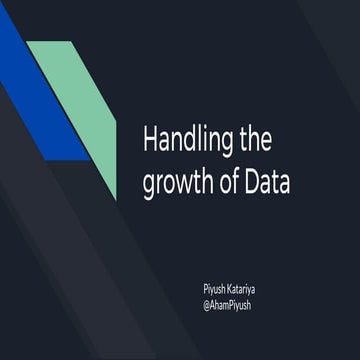 Handling the growth of Data

Piyush Katariya
@AhamPiyush